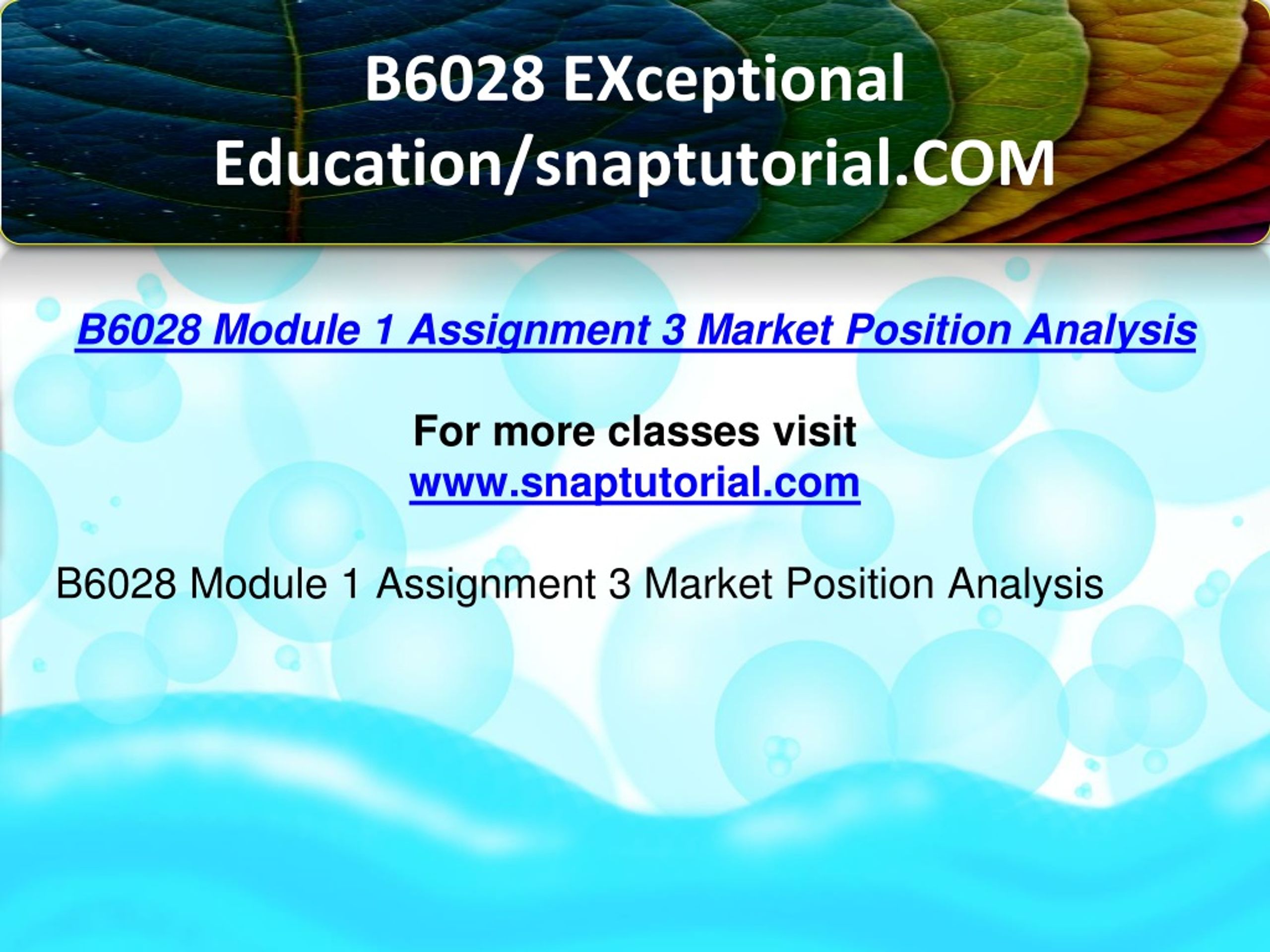 B6028 EXceptional Education/snaptutorial.COM

B6028 Module 1 Assignment 3 Market Position Analysis

For more classes visit
www.snaptutorial.com

B6028 Module 1 Assignment 3 Market Position Analysis